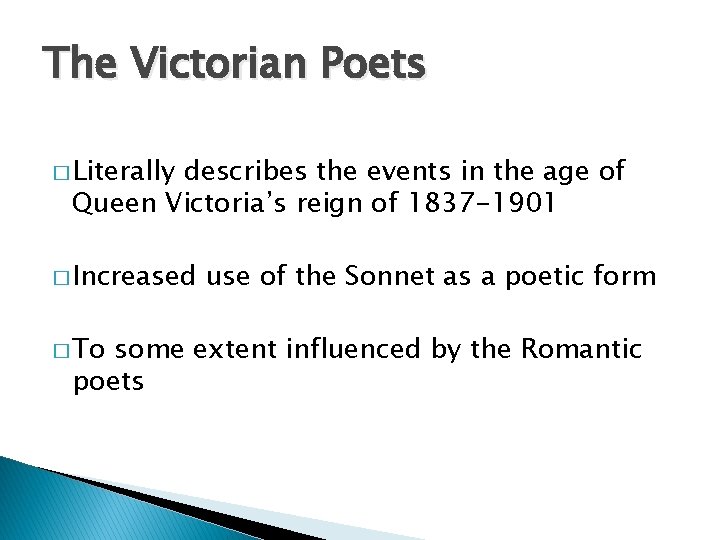 The Victorian Poets

□ Literally describes the events in the age of Queen Victoria's reign of 1837-1901

□ Increased use of the Sonnet as a poetic form

□ To some extent influenced by the Romantic poets